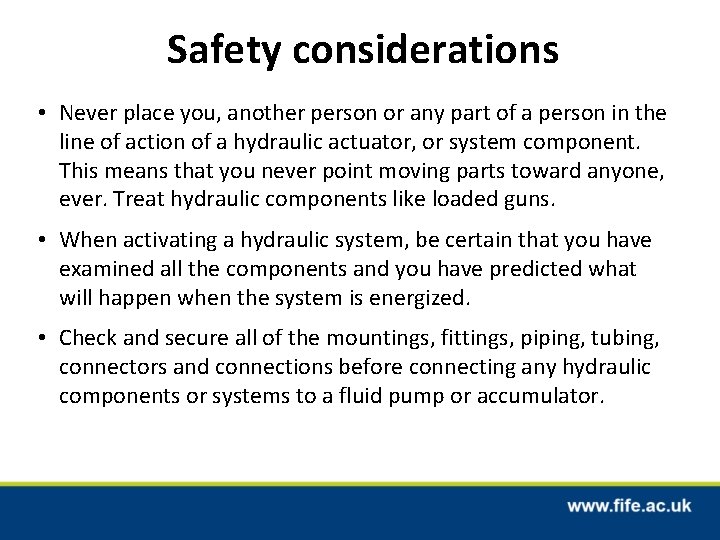 Safety considerations

• Never place you, another person or any part of a person in the line of action of a hydraulic actuator, or system component. This means that you never point moving parts toward anyone, ever. Treat hydraulic components like loaded guns.

• When activating a hydraulic system, be certain that you have examined all the components and you have predicted what will happen when the system is energized.

• Check and secure all of the mountings, fittings, piping, tubing, connectors and connections before connecting any hydraulic components or systems to a fluid pump or accumulator.

www.fife.ac.uk